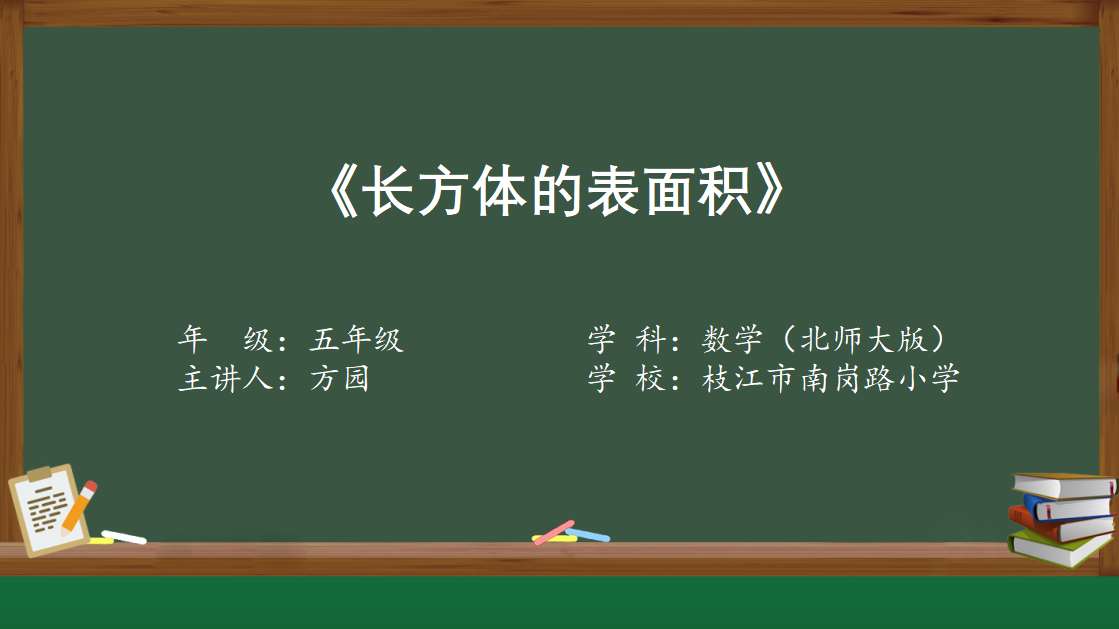 《长方体的表面积》

年　级：五年级
主讲人：方园

学　科：数学（北师大版）
学　校：枝江市南岗路小学